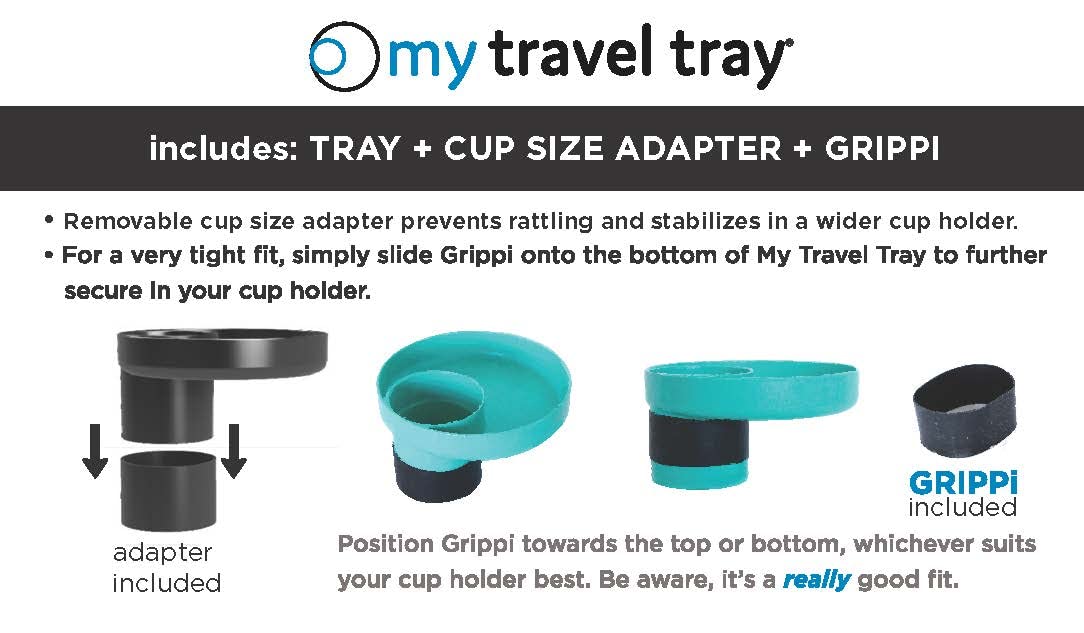 my travel tray®

includes: TRAY + CUP SIZE ADAPTER + GRIPPI

• Removable cup size adapter prevents rattling and stabilizes in a wider cup holder.
• For a very tight fit, simply slide Grippi onto the bottom of My Travel Tray to further secure in your cup holder.

adapter included

GRIPPi included

Position Grippi towards the top or bottom, whichever suits your cup holder best. Be aware, it's a really good fit.